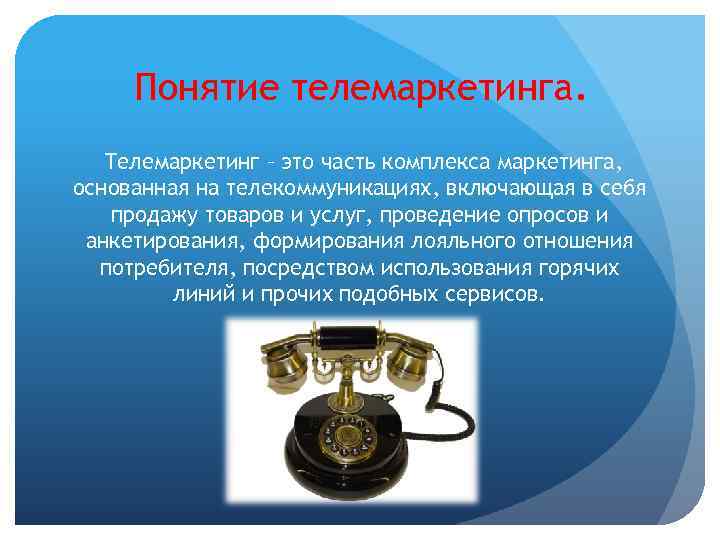 Понятие телемаркетинга.

Телемаркетинг – это часть комплекса маркетинга, основанная на телекоммуникациях, включающая в себя продажу товаров и услуг, проведение опросов и анкетирования, формирования лояльного отношения потребителя, посредством использования горячих линий и прочих подобных сервисов.